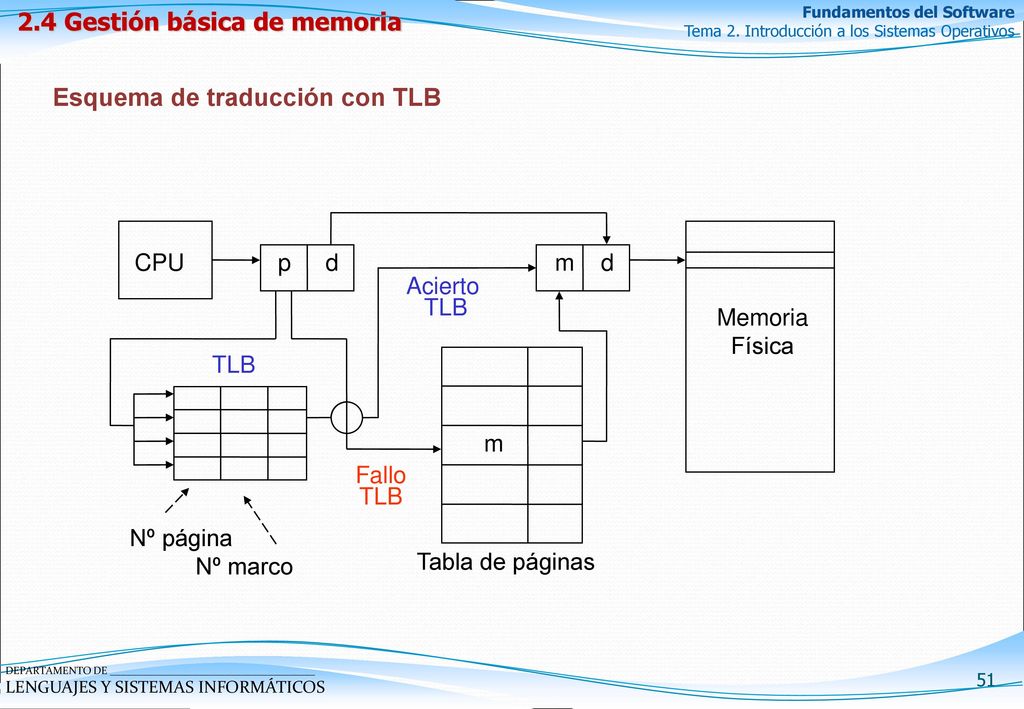 2.4 Gestión básica de memoria

Fundamentos del Software
Tema 2. Introducción a los Sistemas Operativos

Esquema de traducción con TLB

CPU

p d

m d

Acierto TLB

Memoria Física

TLB

m

Fallo TLB

Nº página

Nº marco

Tabla de páginas

DEPARTAMENTO DE
LENGUAJES Y SISTEMAS INFORMÁTICOS

51